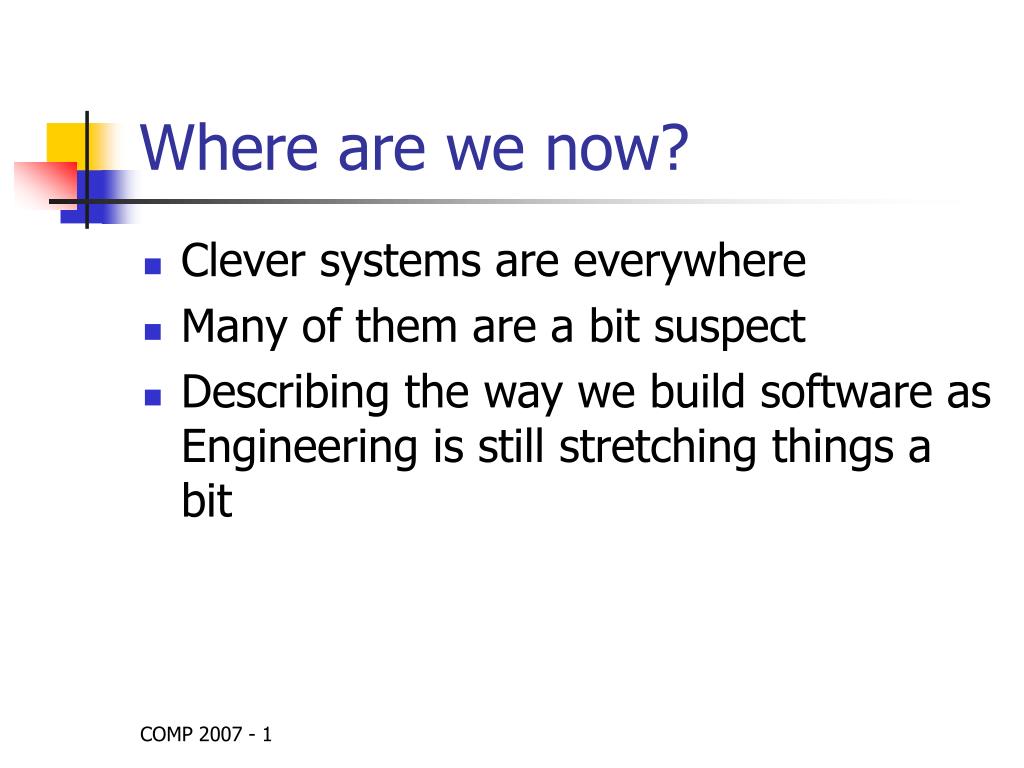 Where are we now?

- Clever systems are everywhere
- Many of them are a bit suspect
- Describing the way we build software as Engineering is still stretching things a bit

COMP 2007 - 1